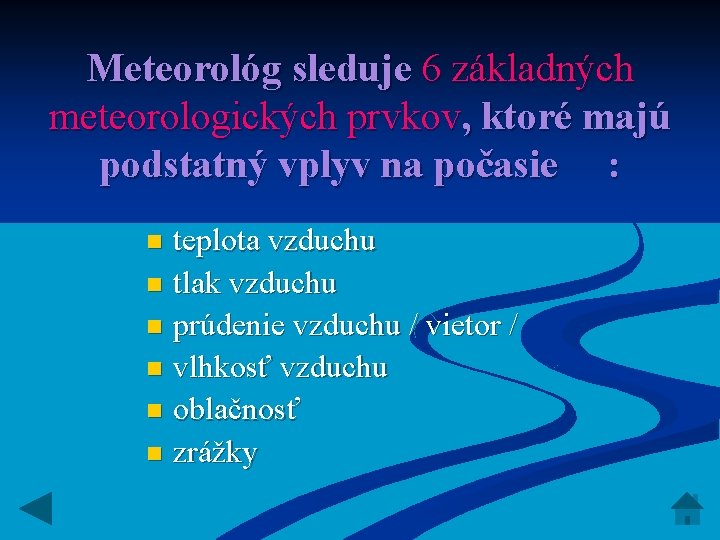 Meteorológ sleduje 6 základných meteorologických prvkov, ktoré majú podstatný vplyv na počasie :

- teplota vzduchu
- tlak vzduchu
- prúdenie vzduchu / vietor /
- vlhkosť vzduchu
- oblačnosť
- zrážky